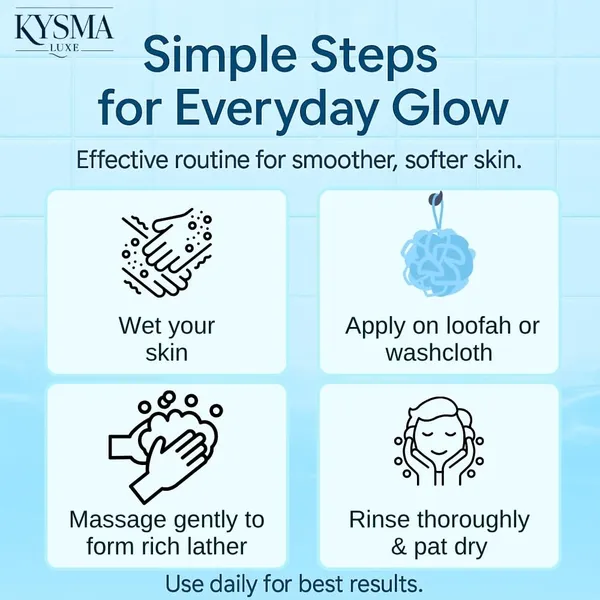 KYSMA
LUXE

Simple Steps for Everyday Glow

Effective routine for smoother, softer skin.

Wet your skin

Apply on loofah or washcloth

Massage gently to form rich lather

Rinse thoroughly & pat dry

Use daily for best results.